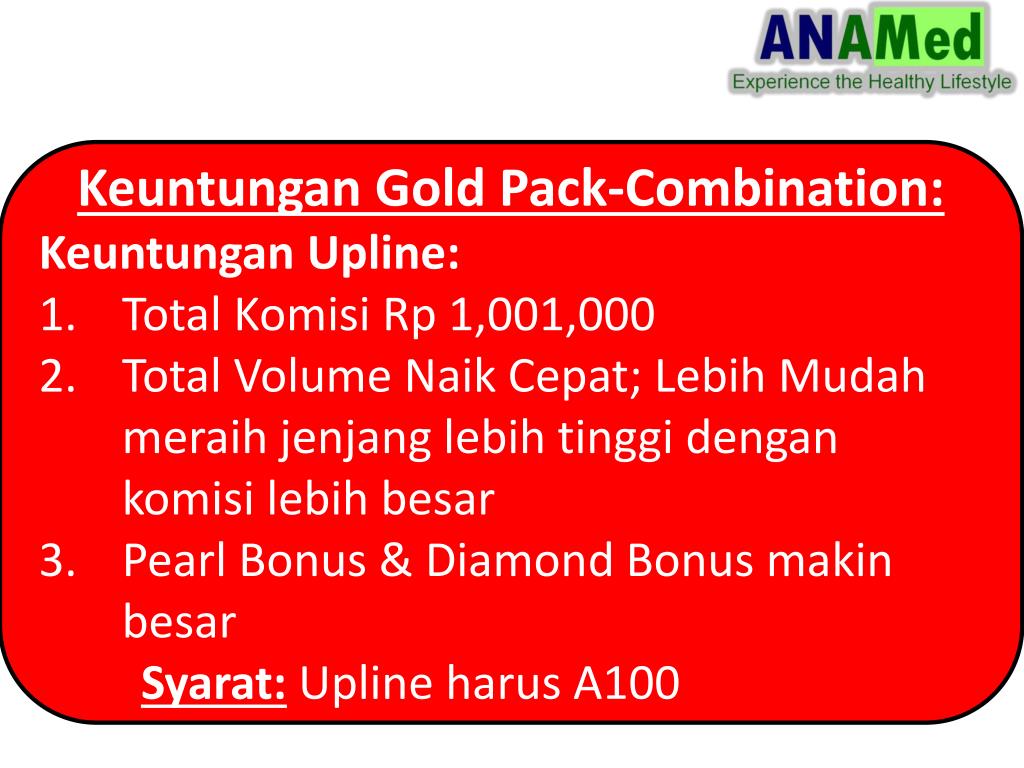 ANAMed
Experience the Healthy Lifestyle

Keuntungan Gold Pack-Combination:
Keuntungan Upline:
1. Total Komisi Rp 1,001,000
2. Total Volume Naik Cepat; Lebih Mudah meraih jenjang lebih tinggi dengan komisi lebih besar
3. Pearl Bonus & Diamond Bonus makin besar

Syarat: Upline harus A100